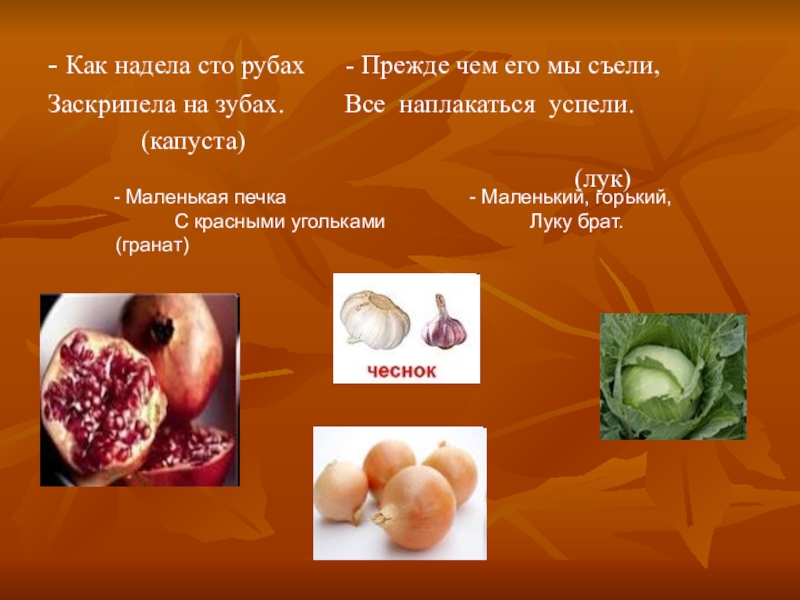 - Как надела сто рубах
Заскрипела на зубах.
(капуста)

- Прежде чем его мы съели,
Все наплакаться успели.
(лук)

- Маленькая печка
С красными угольками
(гранат)

- Маленький, горький,
Луку брат.

чеснок